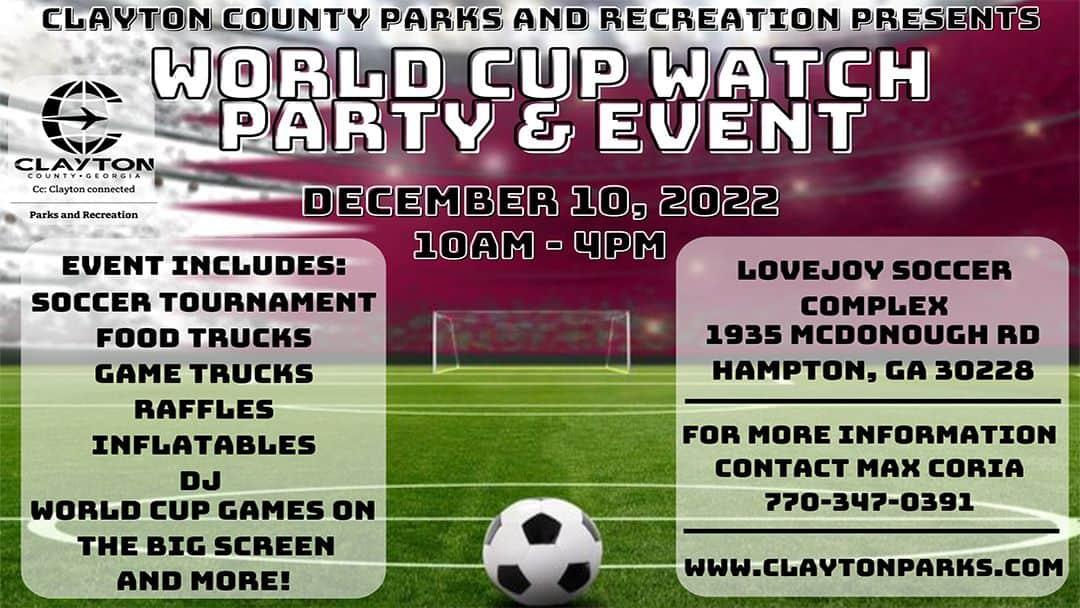 CLAYTON COUNTY PARKS AND RECREATION PRESENTS

WORLD CUP WATCH PARTY & EVENT

CLAYTON
COUNTY • GEORGIA
Cc: Clayton connected

Parks and Recreation

DECEMBER 10, 2022
10AM - 4PM

EVENT INCLUDES:
SOCCER TOURNAMENT
FOOD TRUCKS
GAME TRUCKS
RAFFLES
INFLATABLES
DJ
WORLD CUP GAMES ON THE BIG SCREEN
AND MORE!

LOVEJOY SOCCER COMPLEX
1935 MCDONOUGH RD
HAMPTON, GA 30228

FOR MORE INFORMATION
CONTACT MAX CORIA
770-347-0391

WWW.CLAYTONPARKS.COM